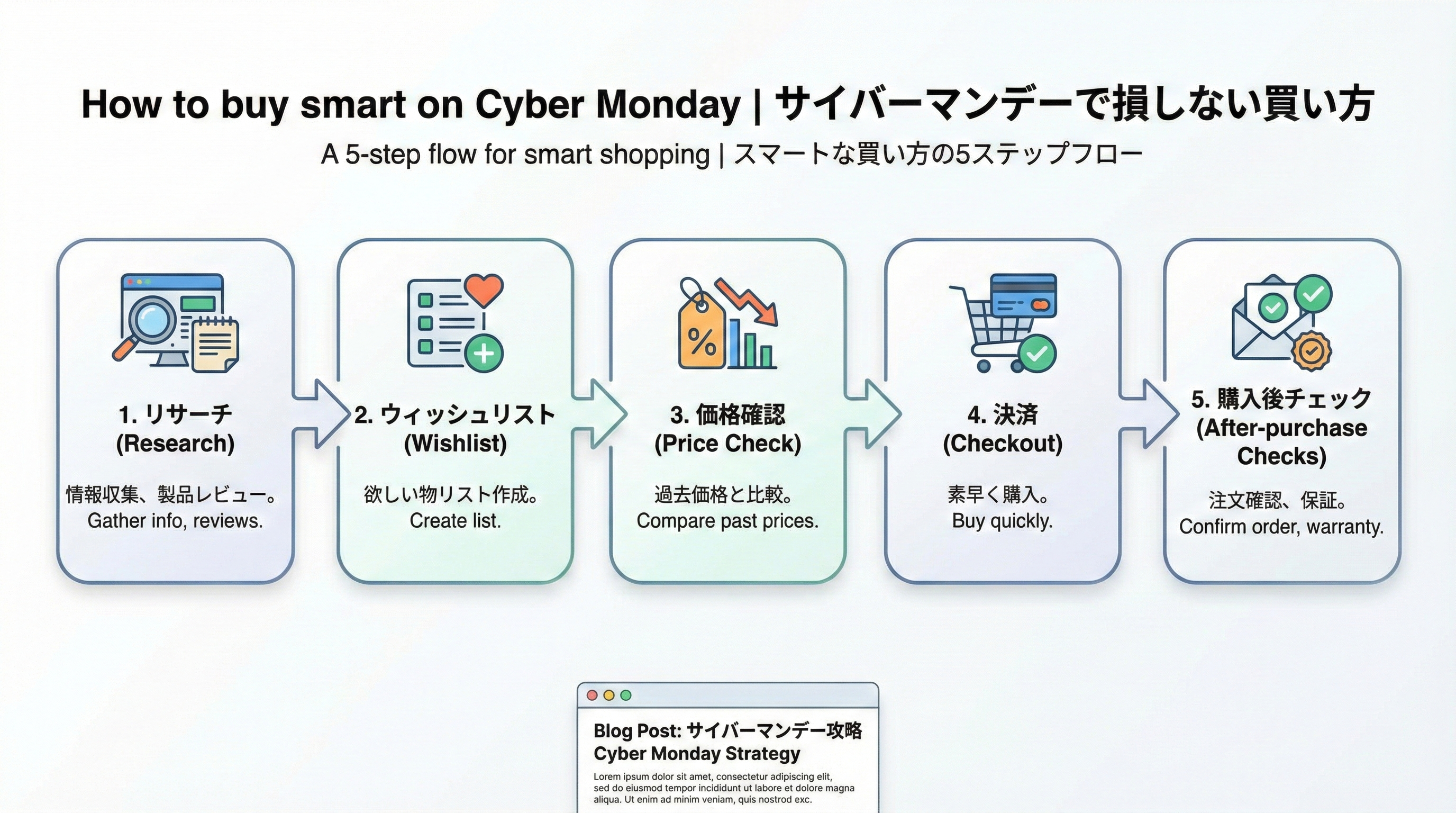 How to buy smart on Cyber Monday | サイバーマンデーで損しない買い方

A 5-step flow for smart shopping | スマートな買い方の5ステップフロー

1. リサーチ (Research)

情報収集、製品レビュー。 Gather info, reviews.

2. ウィッシュリスト (Wishlist)

欲しい物リスト作成。 Create list.

3. 価格確認 (Price Check)

過去価格と比較。 Compare past prices.

4. 決済 (Checkout)

素早く購入。 Buy quickly.

5. 購入後チェック (After-purchase Checks)

注文確認、保証。 Confirm order, warranty.

Blog Post: サイバーマンデー攻略 Cyber Monday Strategy

Lorem ipsum dolor sit amet, consectetur adipiscing elit, sed do eiusmod tempor incididunt ut labore et dolore magna aliqua. Ut enim ad minim veniam, quis nostrod exc.